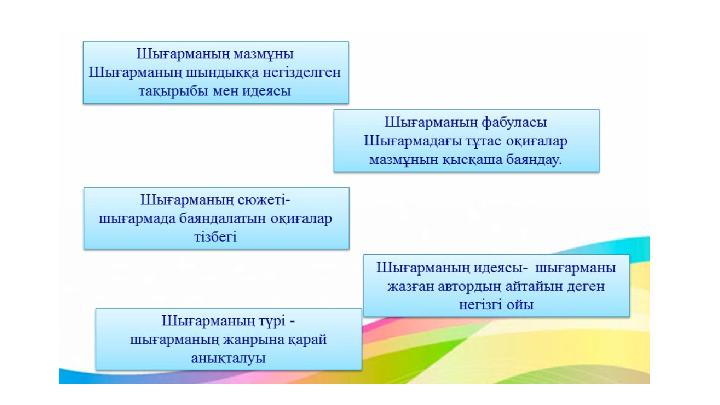 Шығарманың мазмұны
Шығарманың шындыққа негізделген тақырыбы мен идеясы

Шығарманың фабуласы
Шығармадағы тұтас оқиғалар мазмұнын қысқаша баяндау.

Шығарманың сюжеті- шығармада баяндалатын оқиғалар тізбегі

Шығарманың идеясы- шығарманы жазған автордың айтайын деген негізгі ойы

Шығарманың түрі - шығарманың жанрына қарай анықталуы